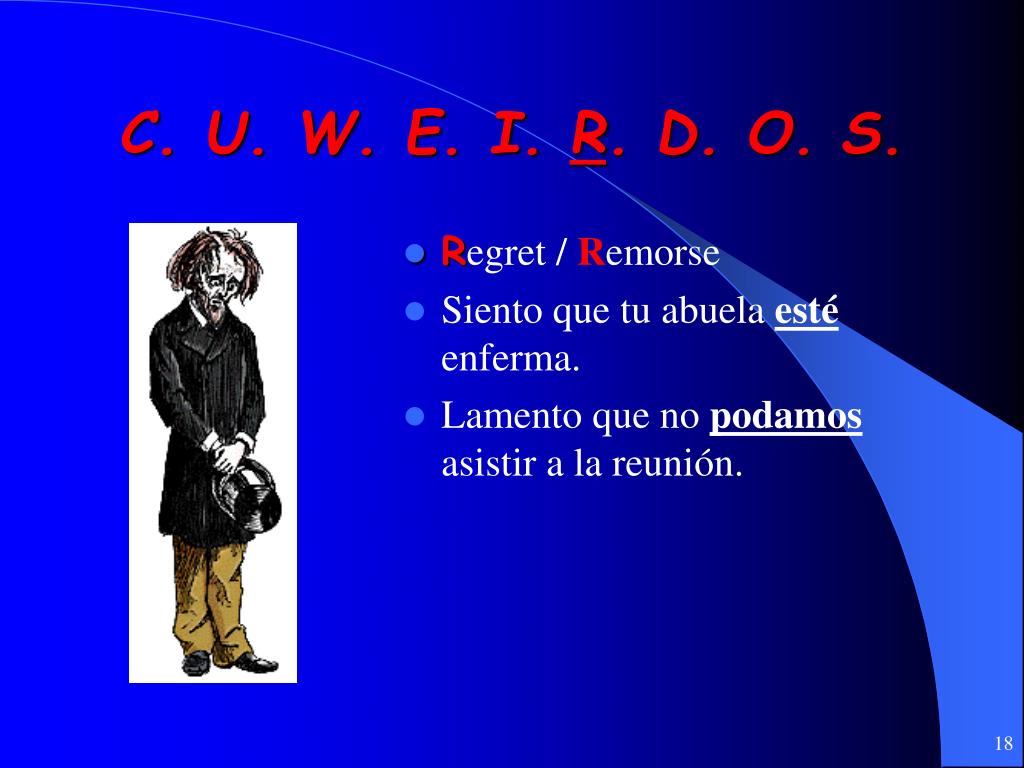 C. U. W. E. I. R. D. O. S.

- Regret / Remorse
- Siento que tu abuela esté enferma.
- Lamento que no podamos asistir a la reunión.

18